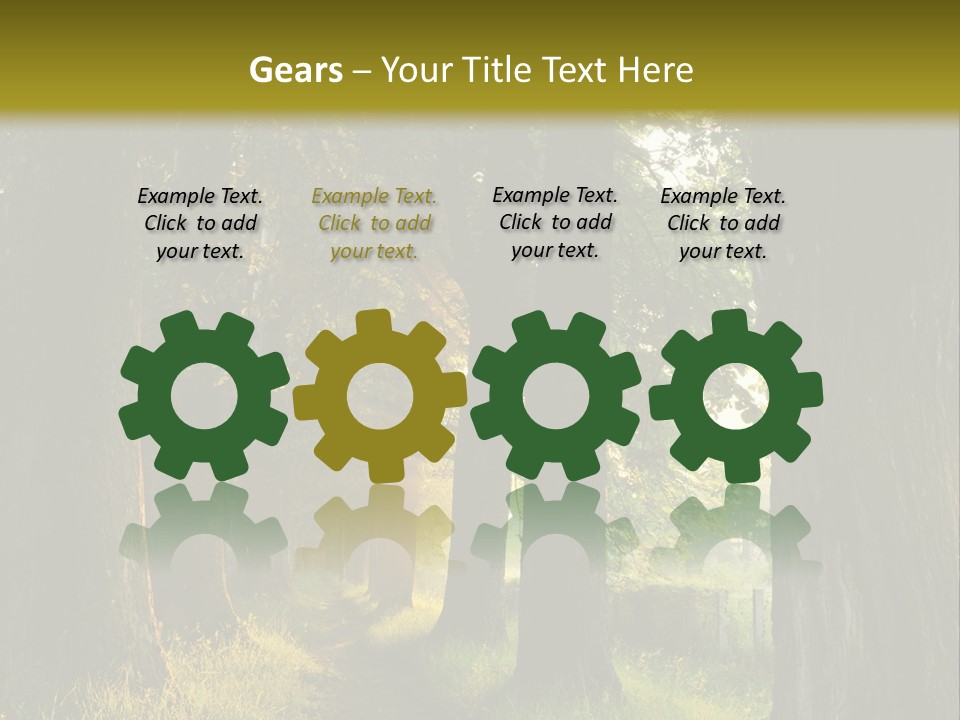 Gears – Your Title Text Here

Example Text. Click to add your text.

Example Text. Click to add your text.

Example Text. Click to add your text.

Example Text. Click to add your text.